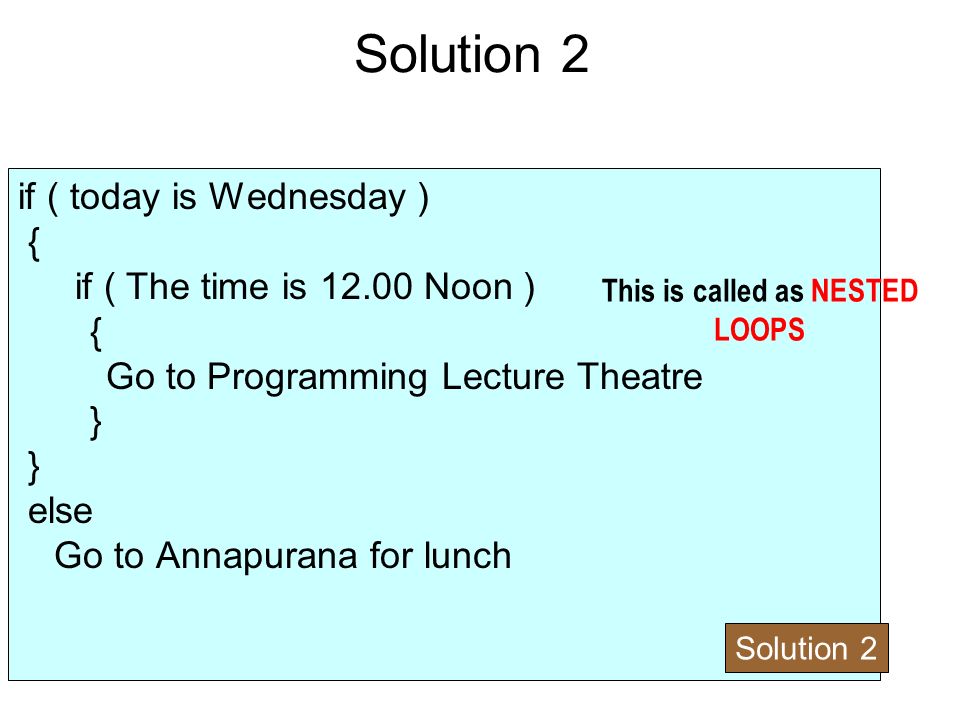 Solution 2

if ( today is Wednesday )
{
if ( The time is 12.00 Noon )
{
Go to Programming Lecture Theatre
}
}
else
Go to Annapurana for lunch

This is called as NESTED LOOPS

Solution 2